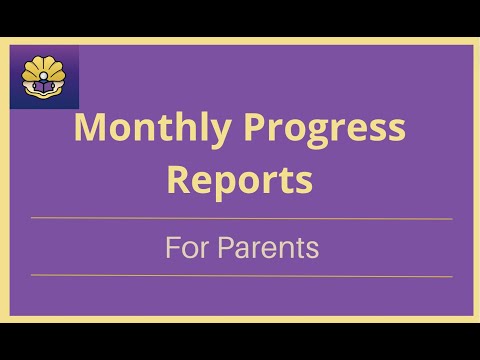 Monthly Progress Reports

For Parents